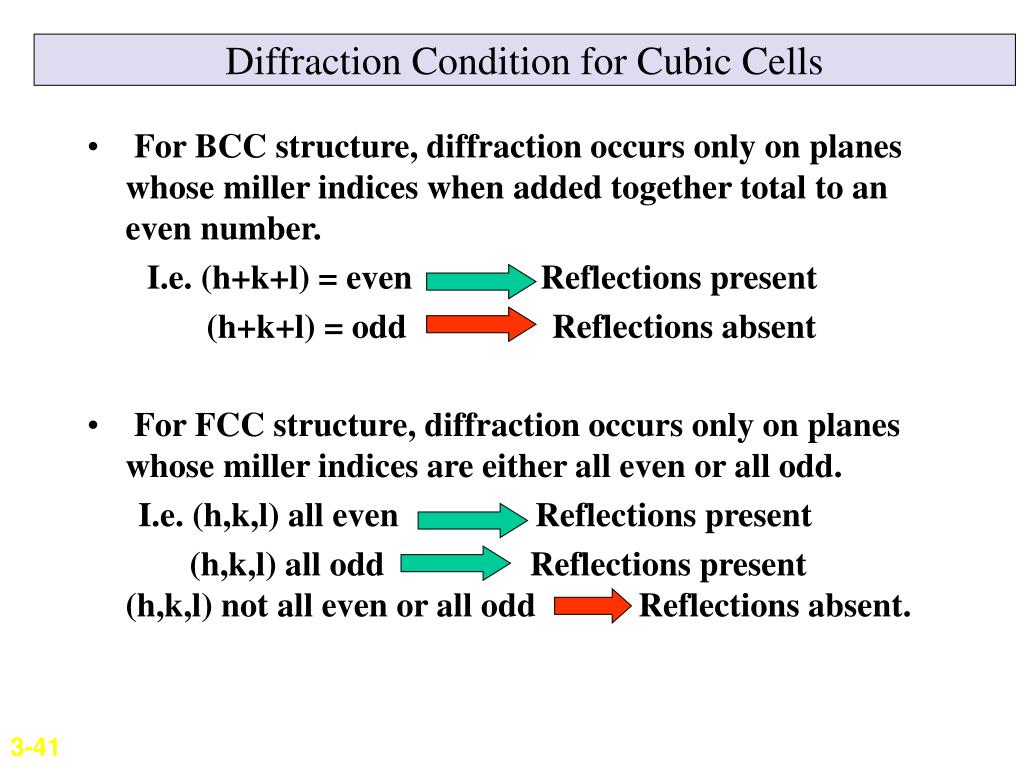 Diffraction Condition for Cubic Cells

• For BCC structure, diffraction occurs only on planes whose miller indices when added together total to an even number.

I.e. (h+k+l) = even Reflections present

(h+k+l) = odd Reflections absent

• For FCC structure, diffraction occurs only on planes whose miller indices are either all even or all odd.

I.e. (h,k,l) all even Reflections present

(h,k,l) all odd Reflections present

(h,k,l) not all even or all odd Reflections absent.

3-41